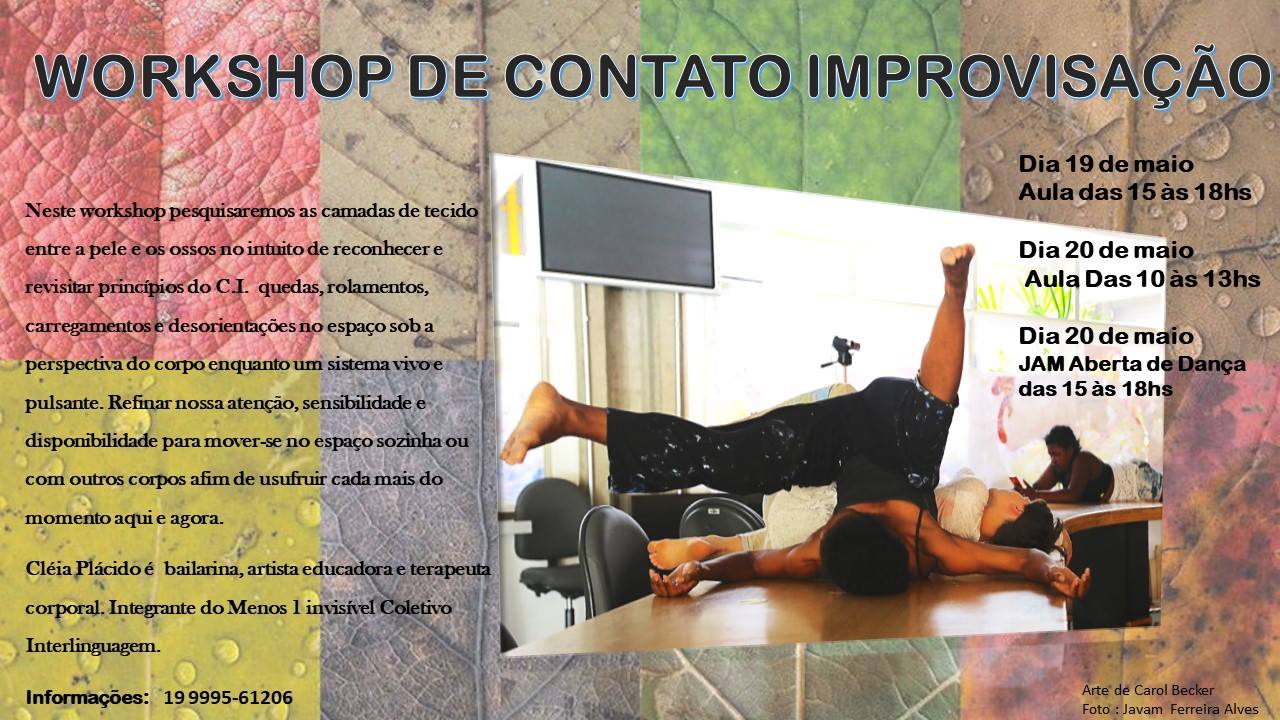 WORKSHOP DE CONTATO IMPROVISAÇÃO

Neste workshop pesquisaremos as camadas de tecido entre a pele e os ossos no intuito de reconhecer e revisitar princípios do C.I. quedas, rolamentos, carregamentos e desorientações no espaço sob a perspectiva do corpo enquanto um sistema vivo e pulsante. Refinar nossa atenção, sensibilidade e disponibilidade para mover-se no espaço sozinha ou com outros corpos afim de usufruir cada mais do momento aqui e agora.

Cléia Plácido é bailarina, artista educadora e terapeuta corporal. Integrante do Menos 1 invisível Coletivo Interlinguagem.

Informações: 19 9995-61206

Dia 19 de maio
Aula das 15 às 18hs

Dia 20 de maio
Aula Das 10 às 13hs

Dia 20 de maio
JAM Aberta de Dança
das 15 às 18hs

Arte de Carol Becker
Foto : Javam Ferreira Alves